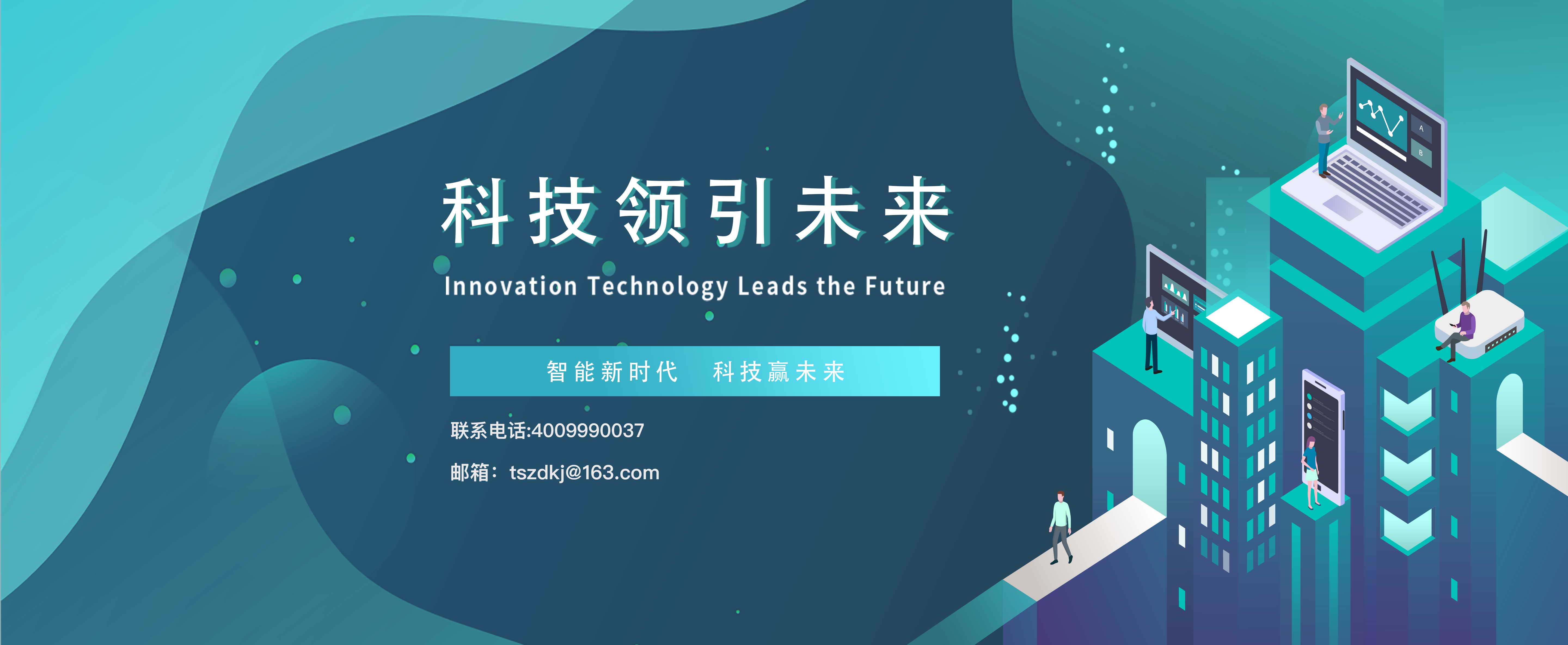 科技领引未来

Innovation Technology Leads the Future

智能新时代　科技赢未来

联系电话:4009990037

邮箱：tszdkj@163.com

A

B